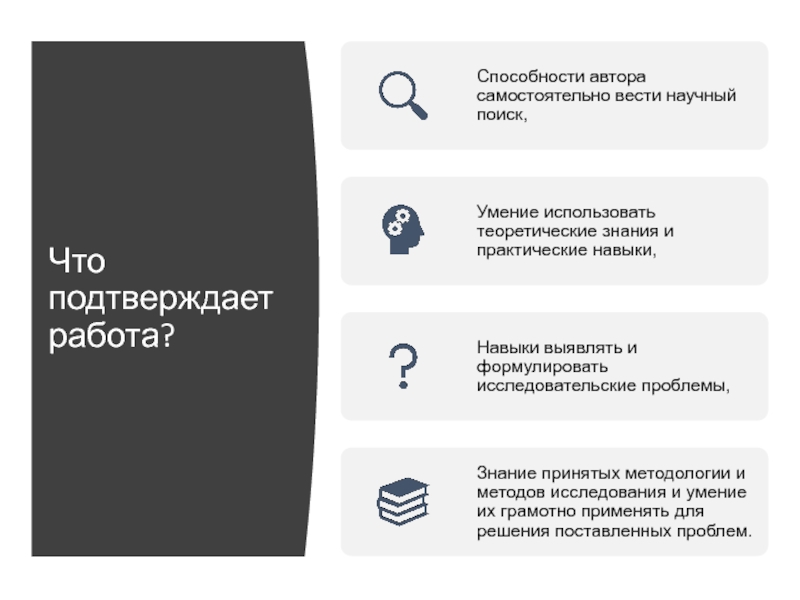 Что подтверждает работа?

Способности автора самостоятельно вести научный поиск,

Умение использовать теоретические знания и практические навыки,

Навыки выявлять и формулировать исследовательские проблемы,

Знание принятых методологии и методов исследования и умение их грамотно применять для решения поставленных проблем.